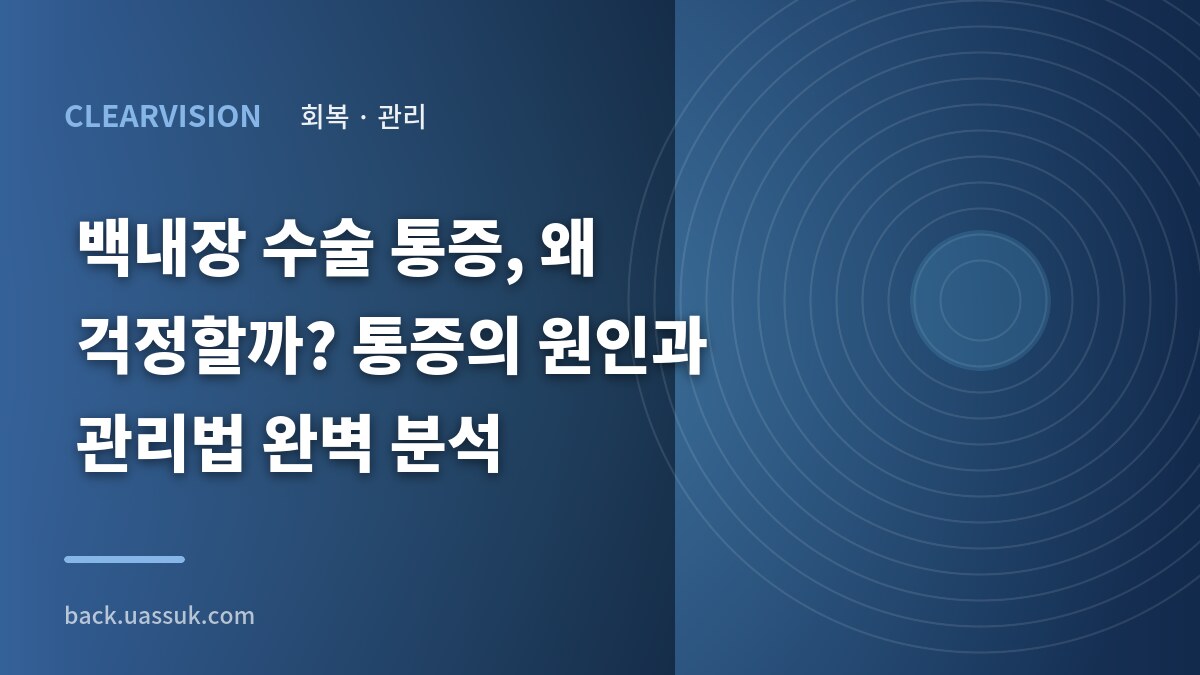 CLEARVISION 회복 · 관리

백내장 수술 통증, 왜 걱정할까? 통증의 원인과 관리법 완벽 분석

back.uassuk.com